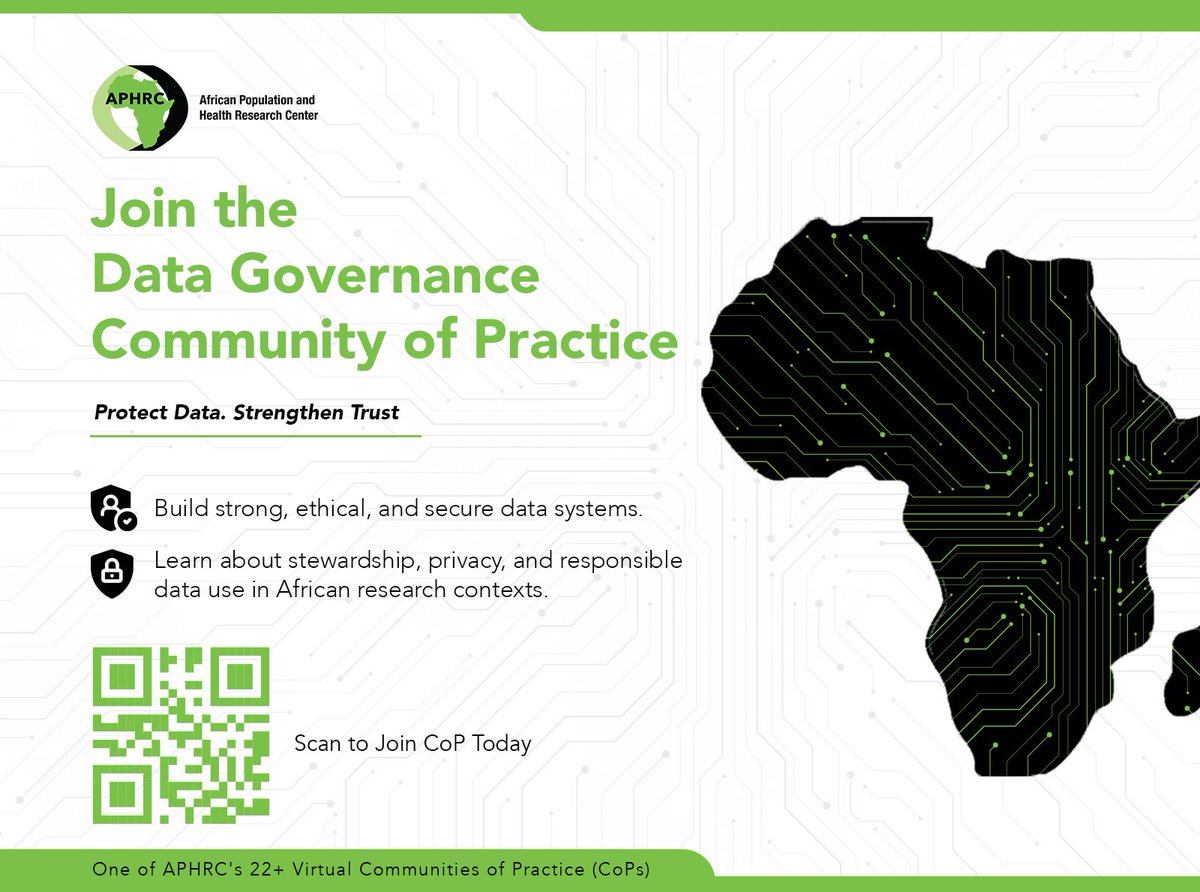 APHRC
African Population and Health Research Center

Join the Data Governance Community of Practice

Protect Data. Strengthen Trust

Build strong, ethical, and secure data systems.

Learn about stewardship, privacy, and responsible data use in African research contexts.

Scan to Join CoP Today

One of APHRC's 22+ Virtual Communities of Practice (CoPs)